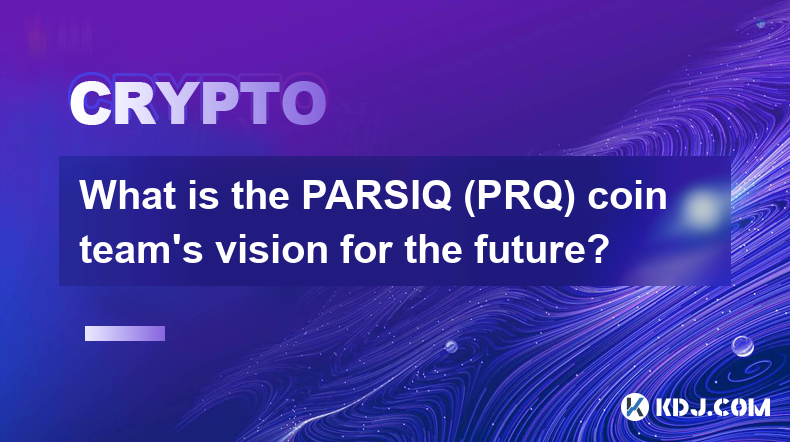 CRYPTO

What is the PARSIQ (PRQ) coin team's vision for the future?

KDJ.COM